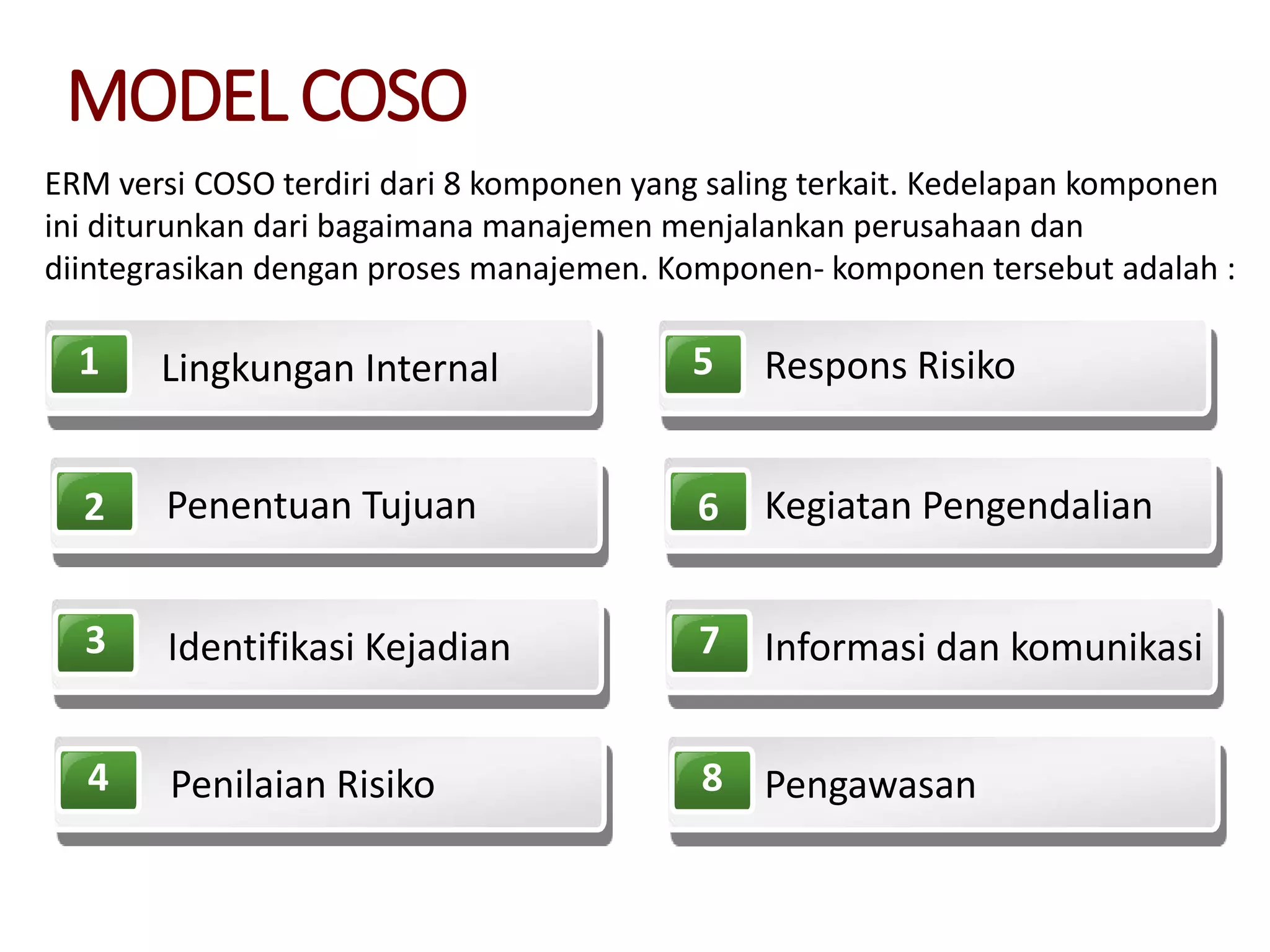 MODEL COSO

ERM versi COSO terdiri dari 8 komponen yang saling terkait. Kedelapan komponen ini diturunkan dari bagaimana manajemen menjalankan perusahaan dan diintegrasikan dengan proses manajemen. Komponen- komponen tersebut adalah :

1 Lingkungan Internal

2 Penentuan Tujuan

3 Identifikasi Kejadian

4 Penilaian Risiko

5 Respons Risiko

6 Kegiatan Pengendalian

7 Informasi dan komunikasi

8 Pengawasan